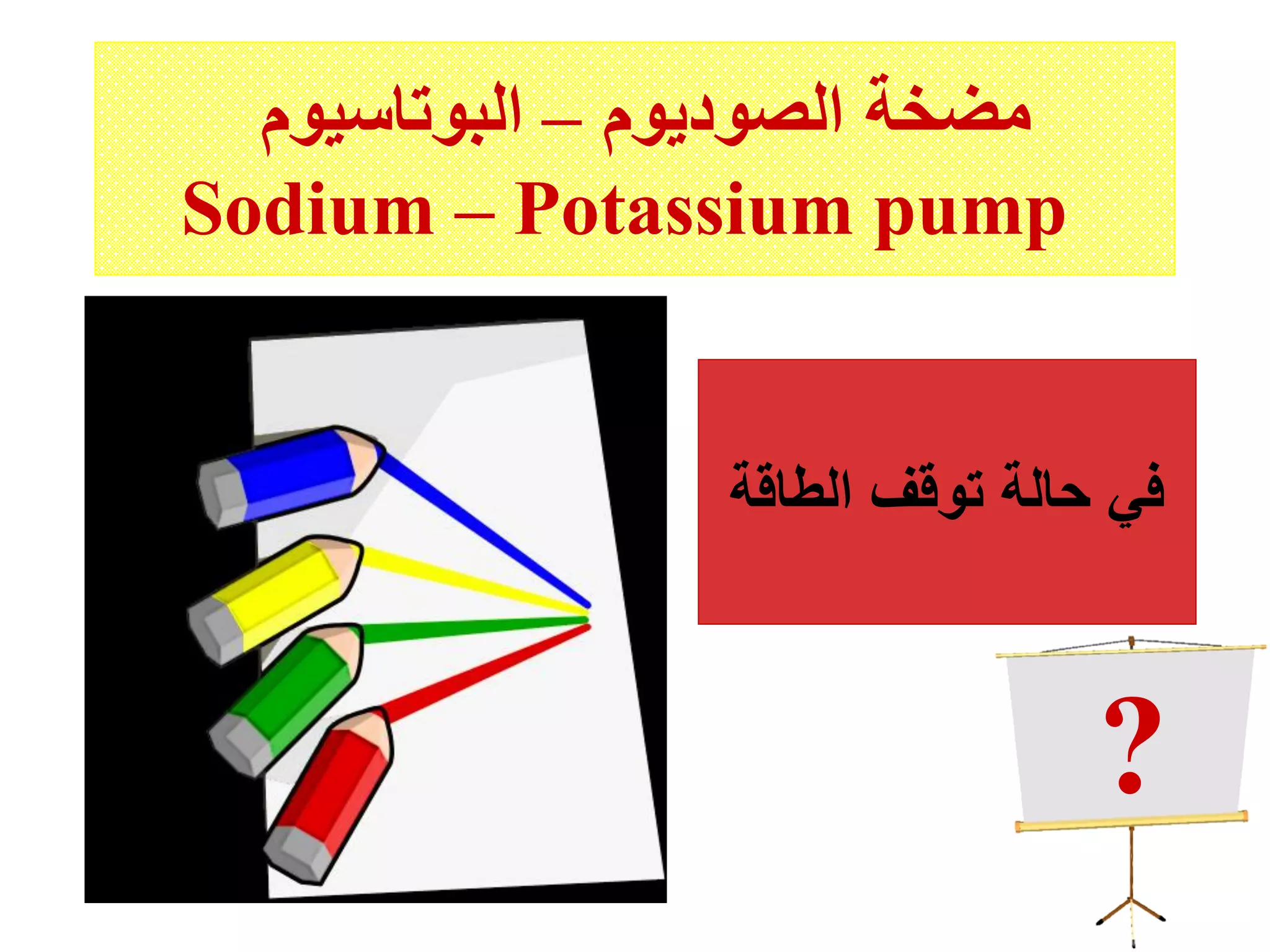 مضخة الصوديوم – البوتاسيوم
Sodium – Potassium pump

في حالة توقف الطاقة

?